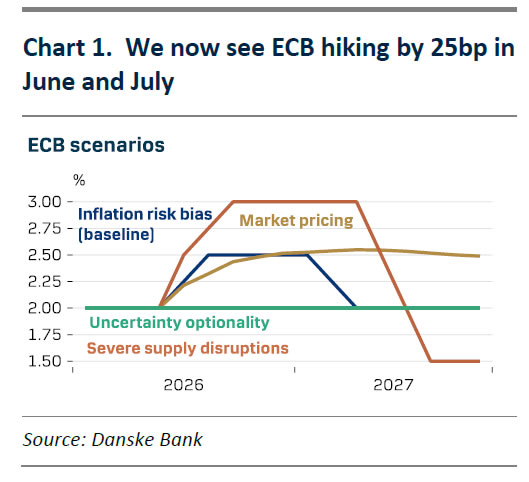 Chart 1. We now see ECB hiking by 25bp in June and July

ECB scenarios

%

3.00
2.75
2.50
2.25
2.00
1.75
1.50

Inflation risk bias (baseline)

Market pricing

Uncertainty optionality

Severe supply disruptions

2026
2027

Source: Danske Bank